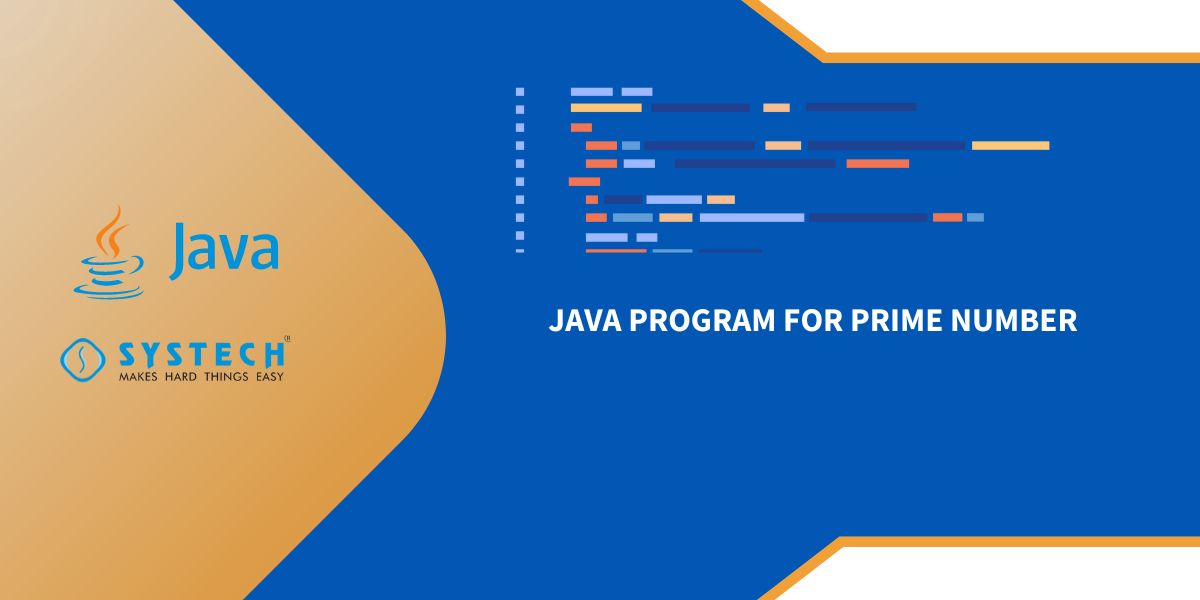 Java

SYSTECH
MAKES HARD THINGS EASY

JAVA PROGRAM FOR PRIME NUMBER